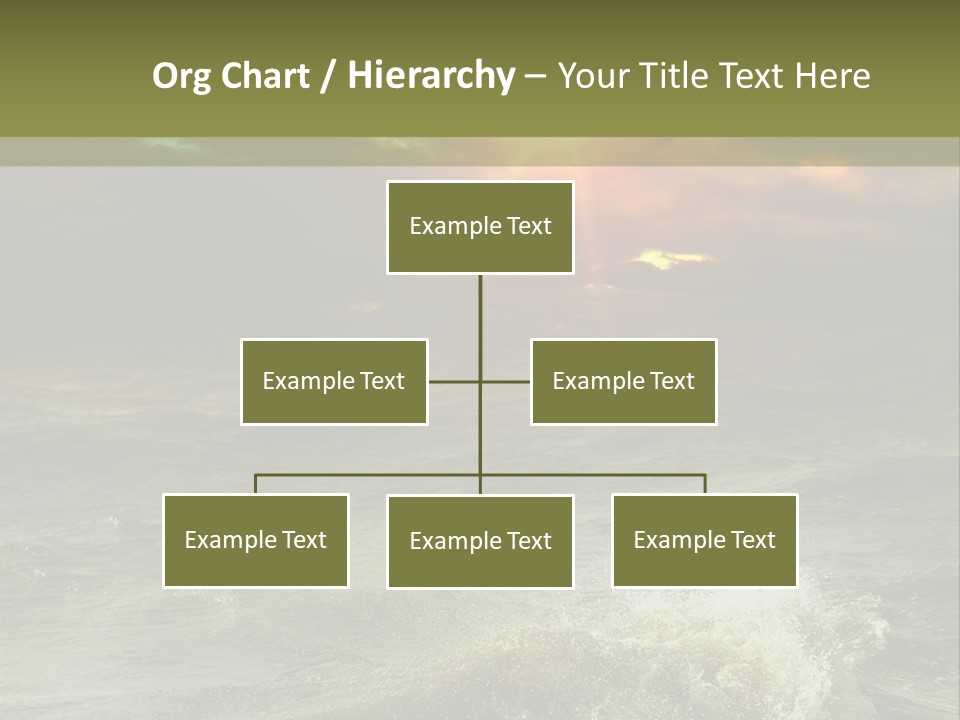 Org Chart / Hierarchy – Your Title Text Here

Example Text

Example Text

Example Text

Example Text

Example Text

Example Text